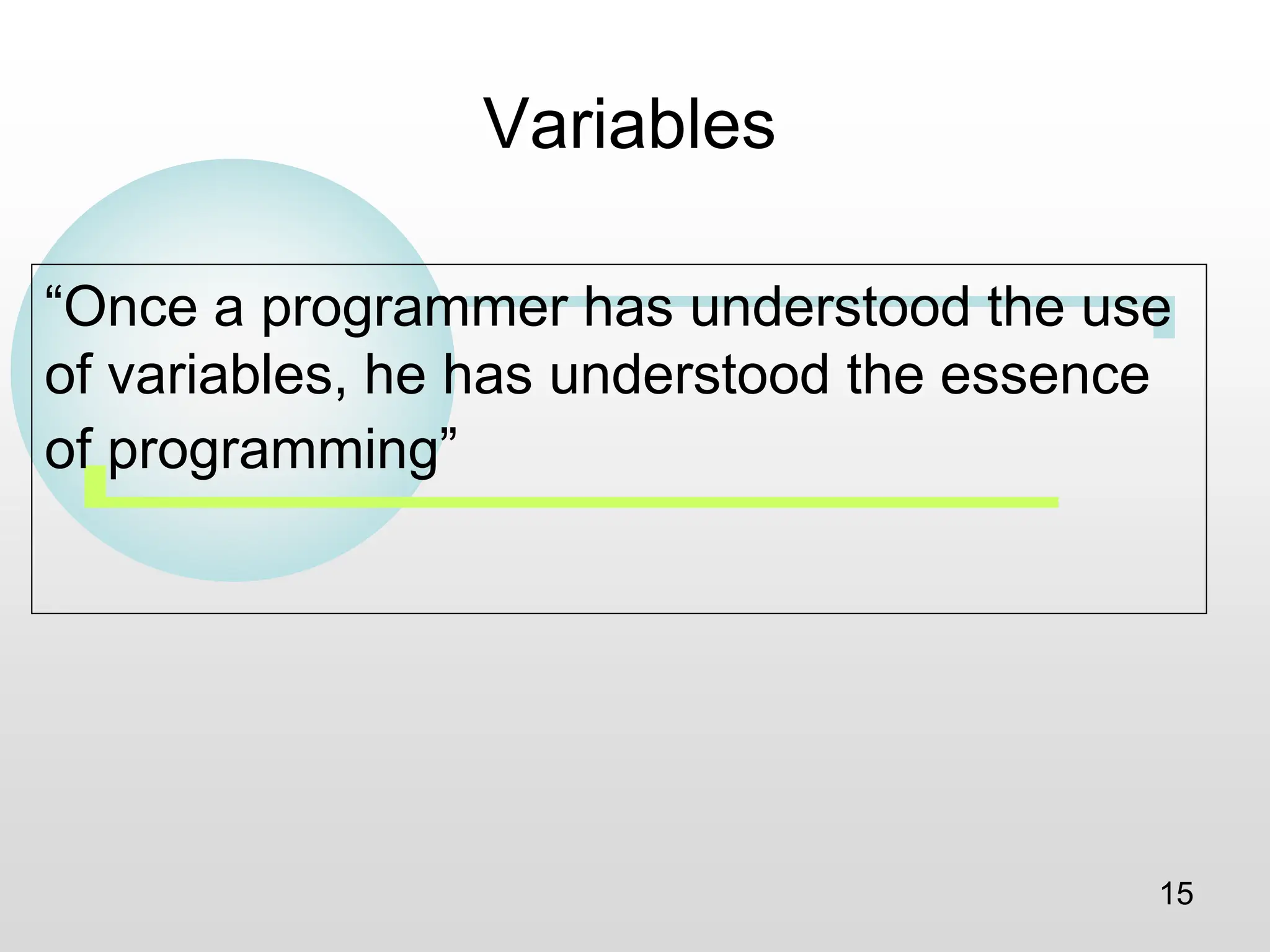 Variables

“Once a programmer has understood the use of variables, he has understood the essence of programming”

15